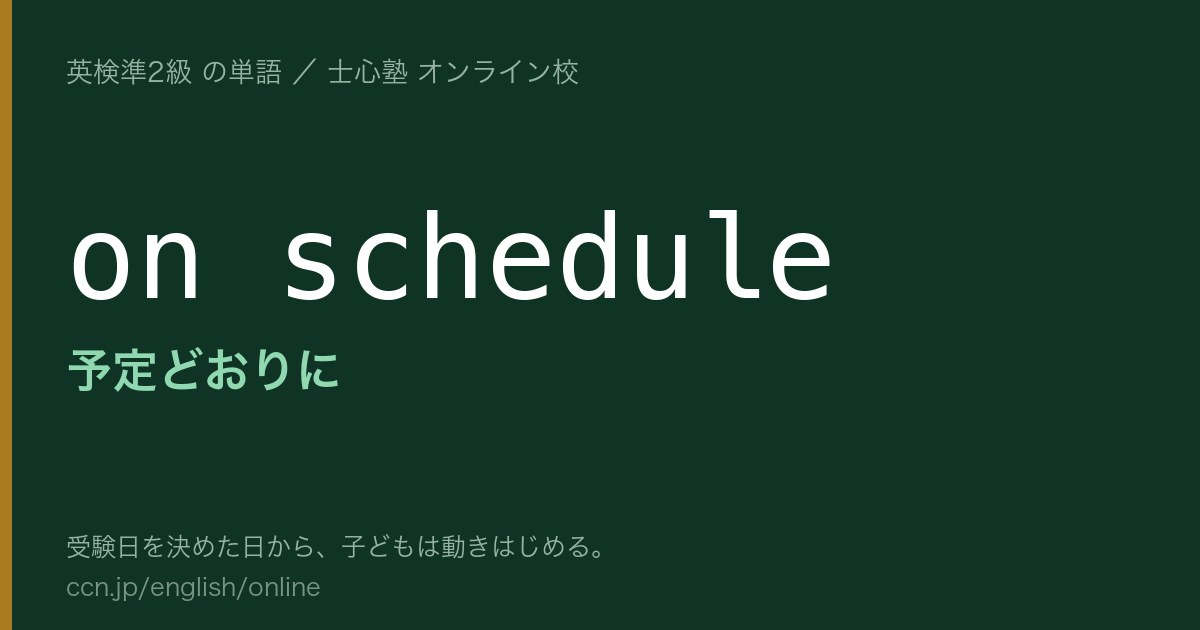 英検準2級 の単語 ／ 士心塾 オンライン校

on schedule

予定どおりに

受験日を決めた日から、子どもは動きはじめる。
ccn.jp/english/online